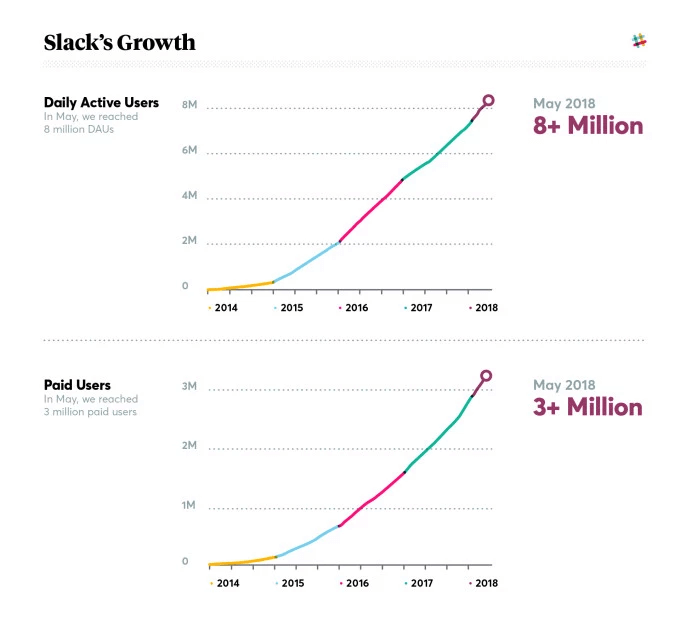 Slack's Growth

Daily Active Users
In May, we reached 8 million DAUs

8M
6M
4M
2M
0

2014
2015
2016
2017
2018

May 2018
8+ Million

Paid Users
In May, we reached 3 million paid users

3M
2M
1M
0

2014
2015
2016
2017
2018

May 2018
3+ Million